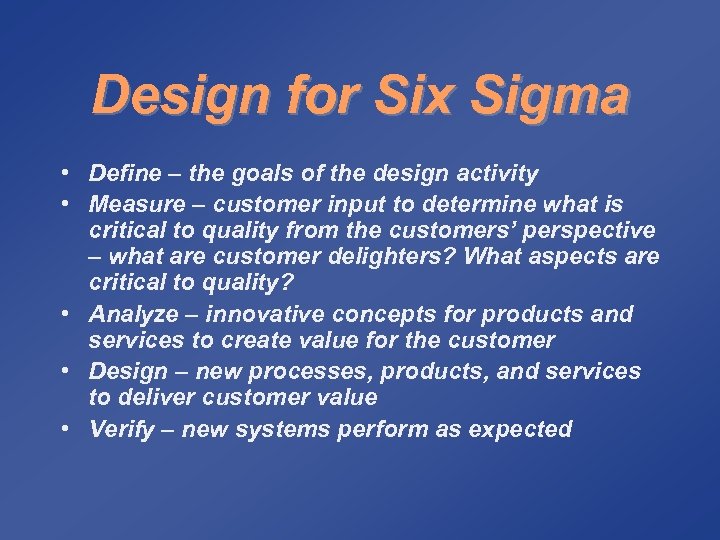 Design for Six Sigma

• Define – the goals of the design activity
• Measure – customer input to determine what is critical to quality from the customers' perspective – what are customer delighters? What aspects are critical to quality?
• Analyze – innovative concepts for products and services to create value for the customer
• Design – new processes, products, and services to deliver customer value
• Verify – new systems perform as expected